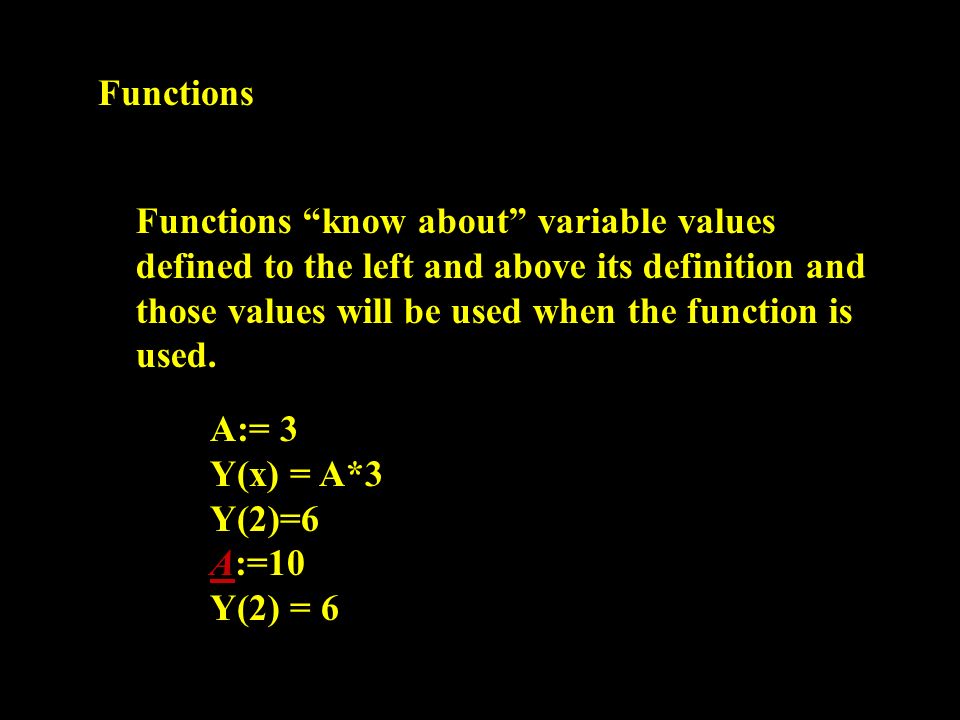 Functions

Functions “know about” variable values defined to the left and above its definition and those values will be used when the function is used.

A:= 3
Y(x) = A*3
Y(2)=6
A:=10
Y(2) = 6